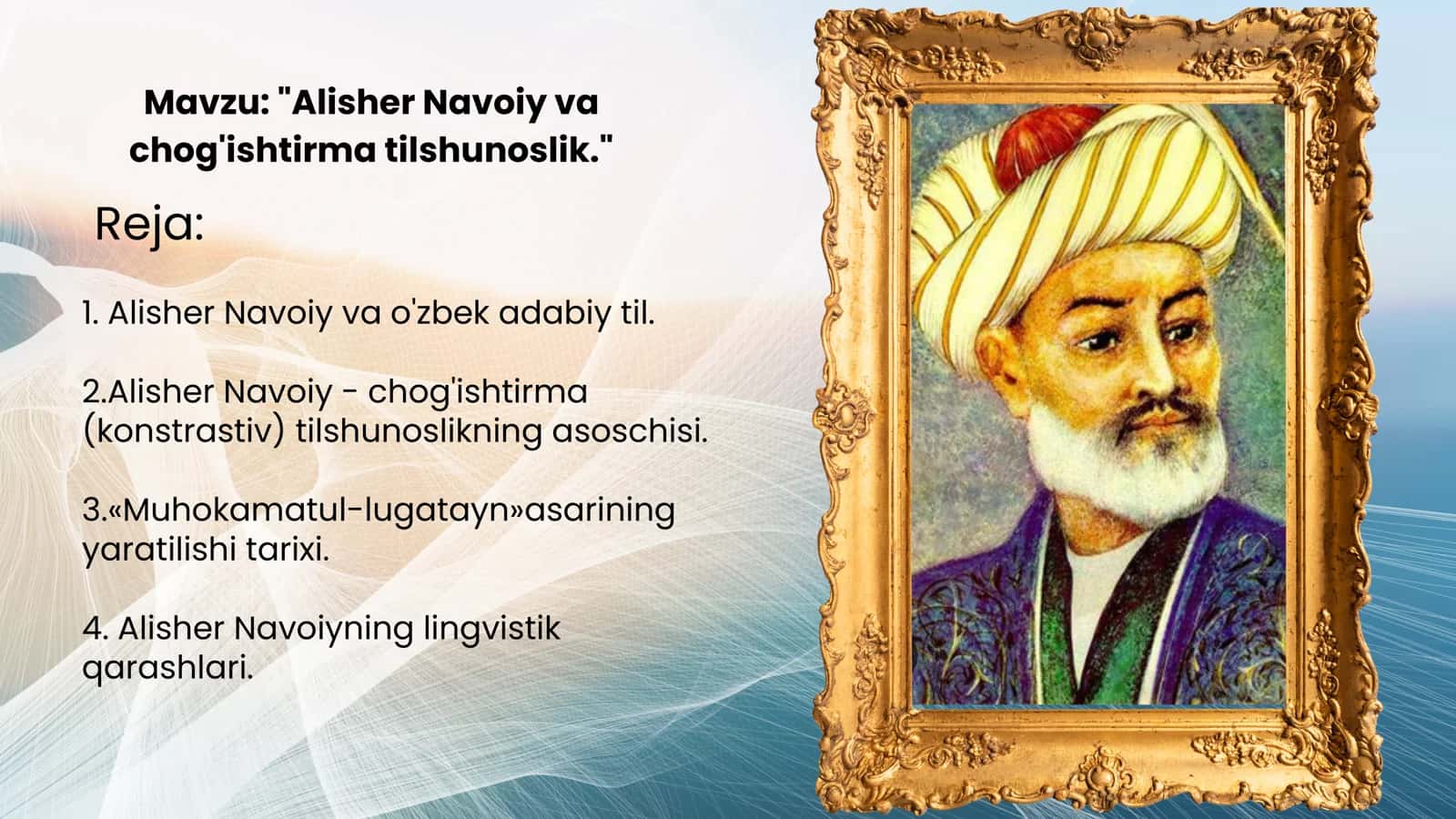 Mavzu: "Alisher Navoiy va chog'ishtirma tilshunoslik."

Reja:

1. Alisher Navoiy va o'zbek adabiy til.

2.Alisher Navoiy - chog'ishtirma (konstrastiv) tilshunoslikning asoschisi.

3.«Muhokamatul-lugatayn»asarining yaratilishi tarixi.

4. Alisher Navoiyning lingvistik qarashlari.